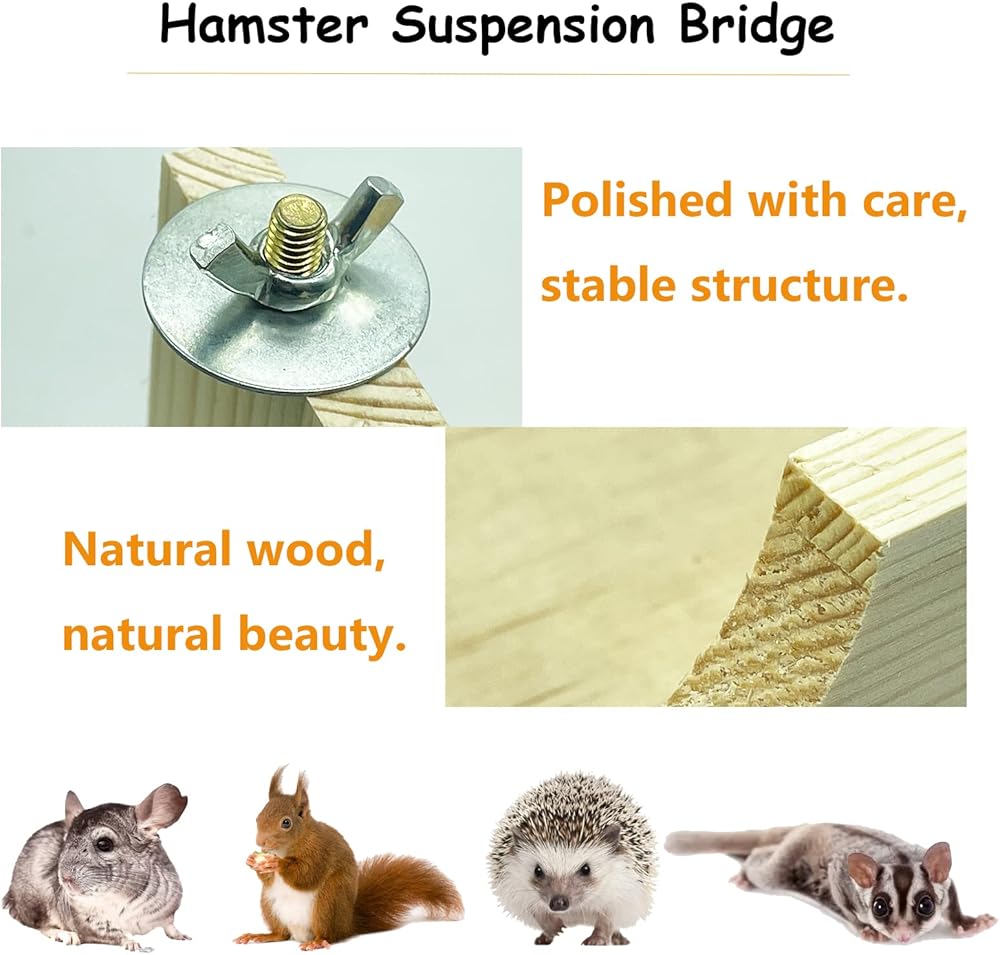 Hamster Suspension Bridge

Polished with care, stable structure.

Natural wood, natural beauty.